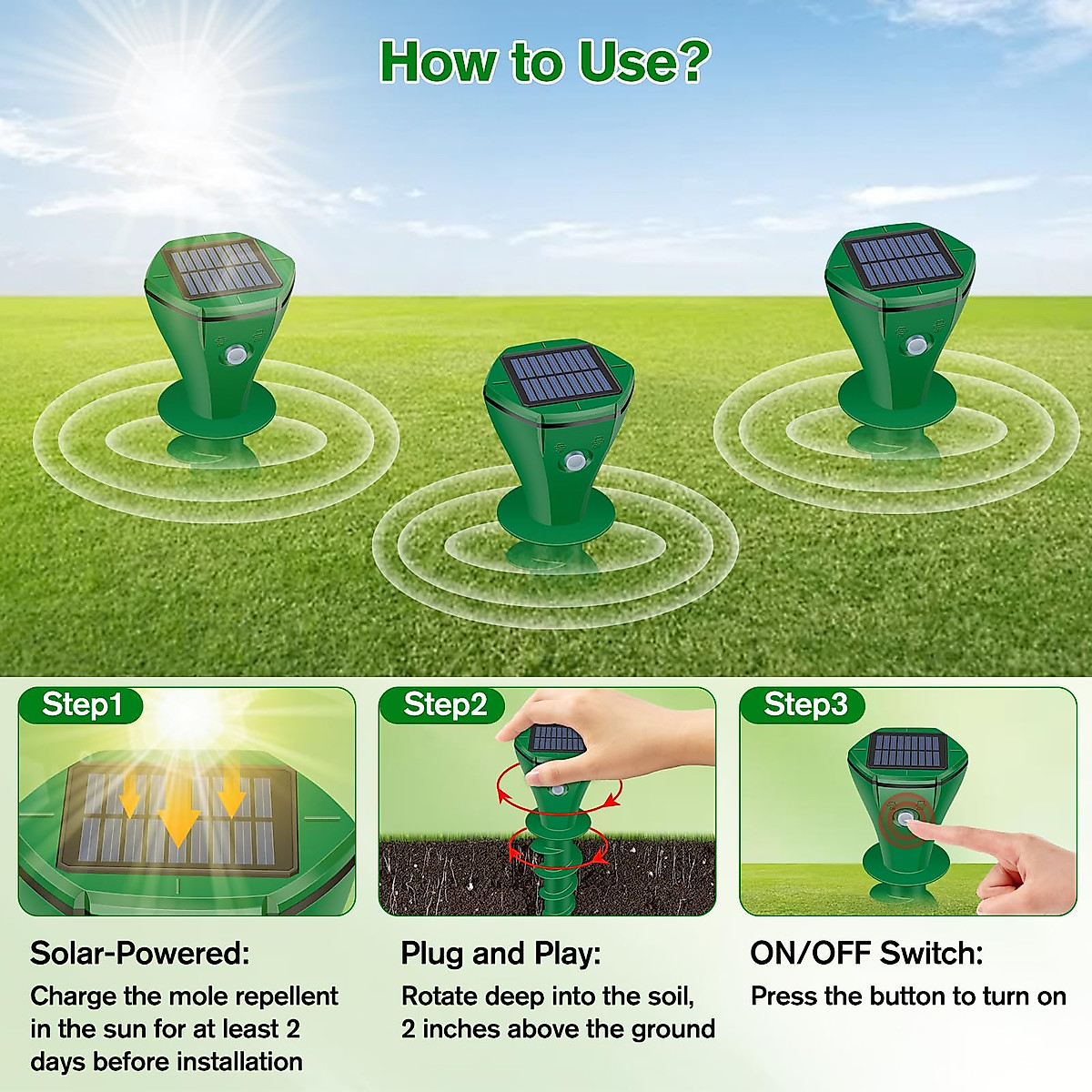 How to Use?

Step1

Solar-Powered:

Charge the mole repellent in the sun for at least 2 days before installation

Step2

Plug and Play:

Rotate deep into the soil, 2 inches above the ground

Step3

ON/OFF Switch:

Press the button to turn on